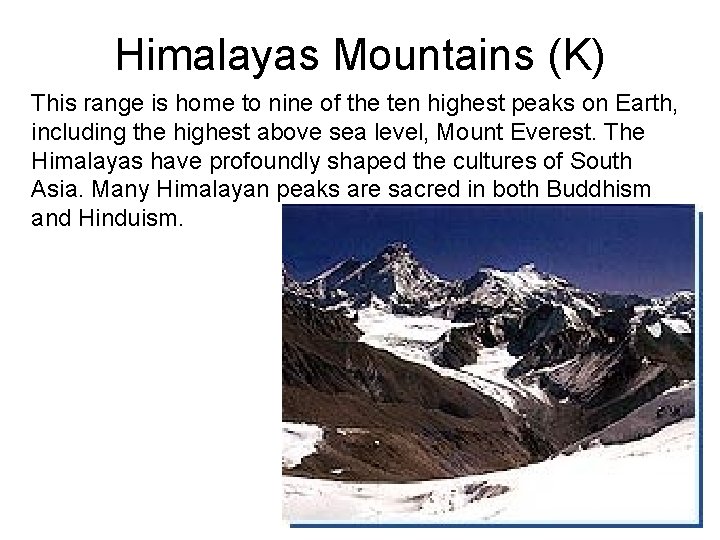 Himalayas Mountains (K)

This range is home to nine of the ten highest peaks on Earth, including the highest above sea level, Mount Everest. The Himalayas have profoundly shaped the cultures of South Asia. Many Himalayan peaks are sacred in both Buddhism and Hinduism.